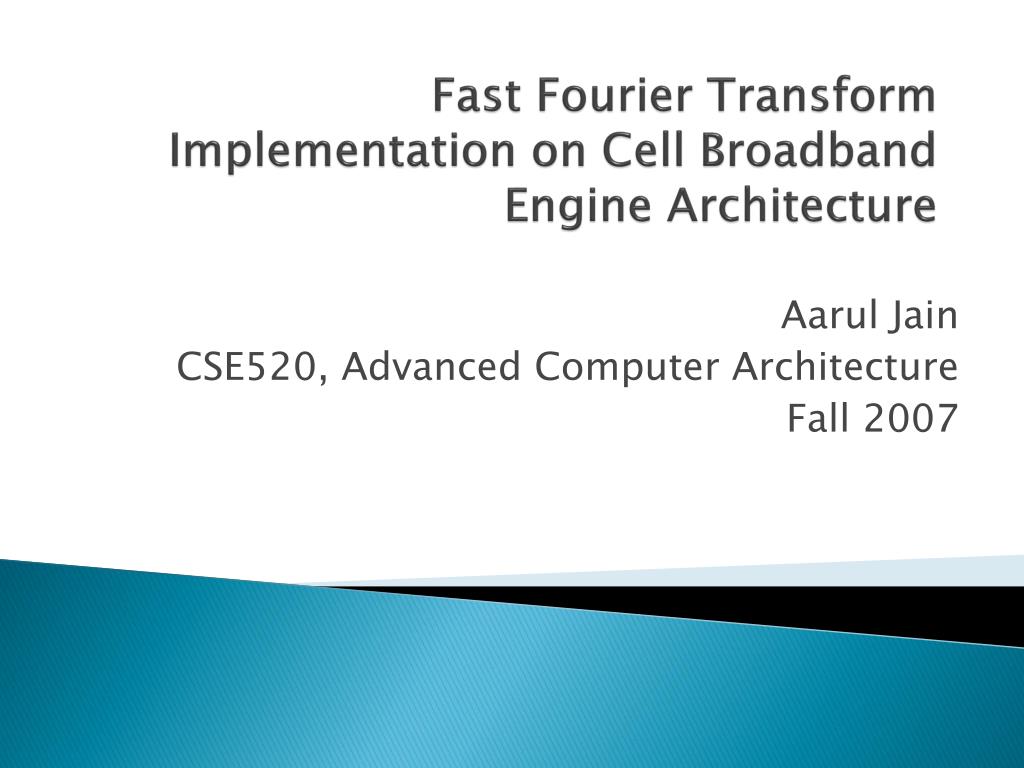 Fast Fourier Transform Implementation on Cell Broadband Engine Architecture

Aarul Jain
CSE520, Advanced Computer Architecture
Fall 2007